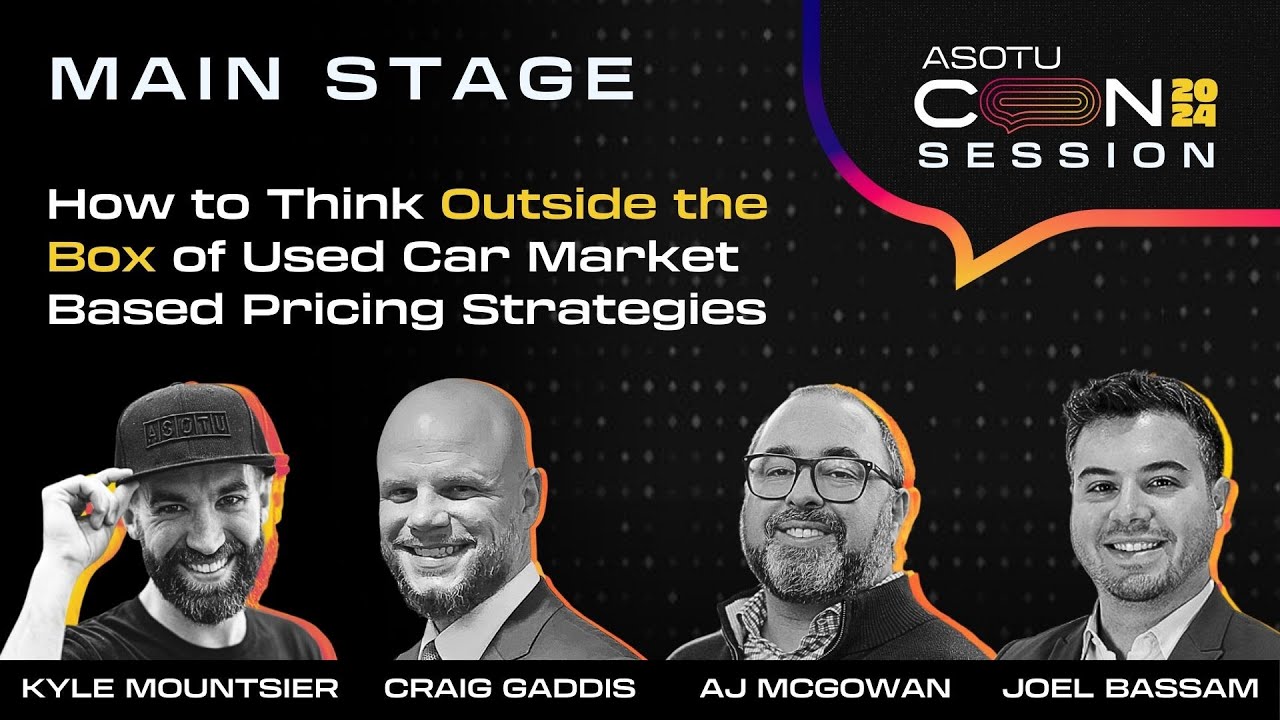 MAIN STAGE

ASOTU CON 2024 SESSION

How to Think Outside the Box of Used Car Market Based Pricing Strategies

ASOTU

KYLE MOUNTSIER
CRAIG GADDIS
AJ MCGOWAN
JOEL BASSAM